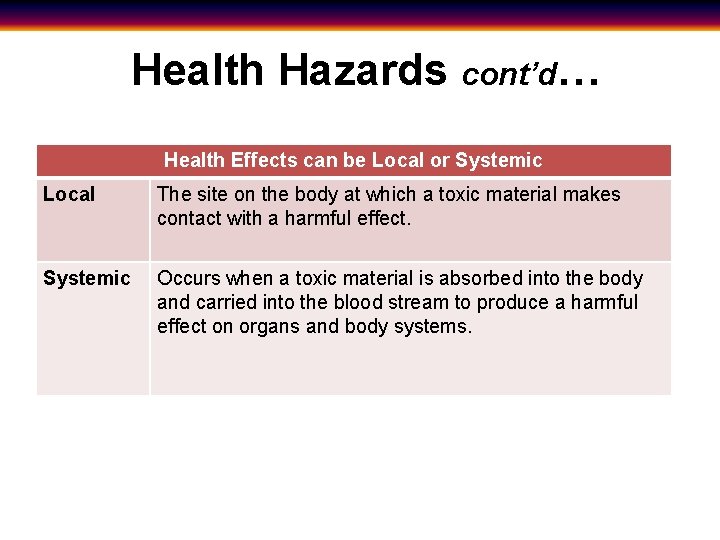 Health Hazards cont'd…

| Health Effects can be Local or Systemic | |
|---|---|
| Local | The site on the body at which a toxic material makes contact with a harmful effect. |
| Systemic | Occurs when a toxic material is absorbed into the body and carried into the blood stream to produce a harmful effect on organs and body systems. |